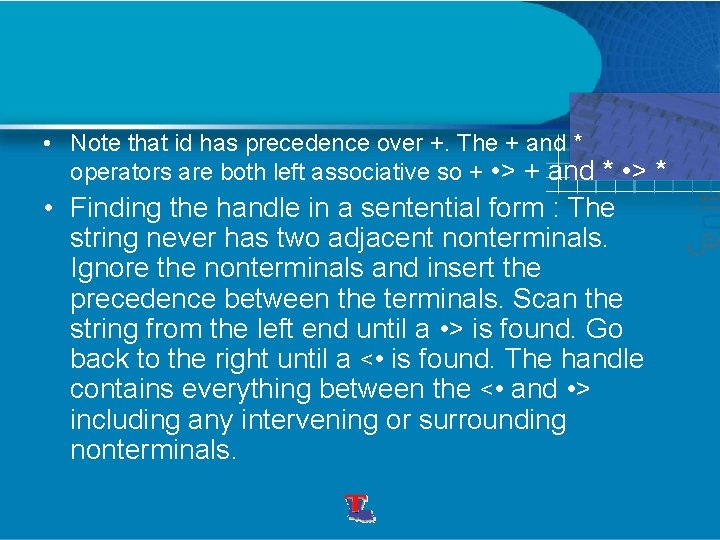 • Note that id has precedence over +. The + and * operators are both left associative so + •> + and * •> *

• Finding the handle in a sentential form : The string never has two adjacent nonterminals. Ignore the nonterminals and insert the precedence between the terminals. Scan the string from the left end until a •> is found. Go back to the right until a <• is found. The handle contains everything between the <• and •> including any intervening or surrounding nonterminals.